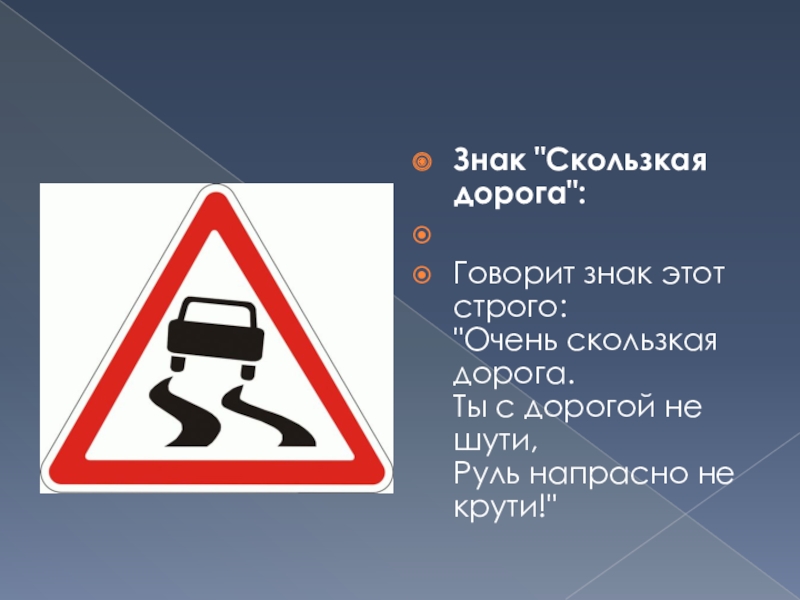 Знак "Скользкая дорога":

Говорит знак этот строго:
"Очень скользкая дорога.
Ты с дорогой не шути,
Руль напрасно не крути!"